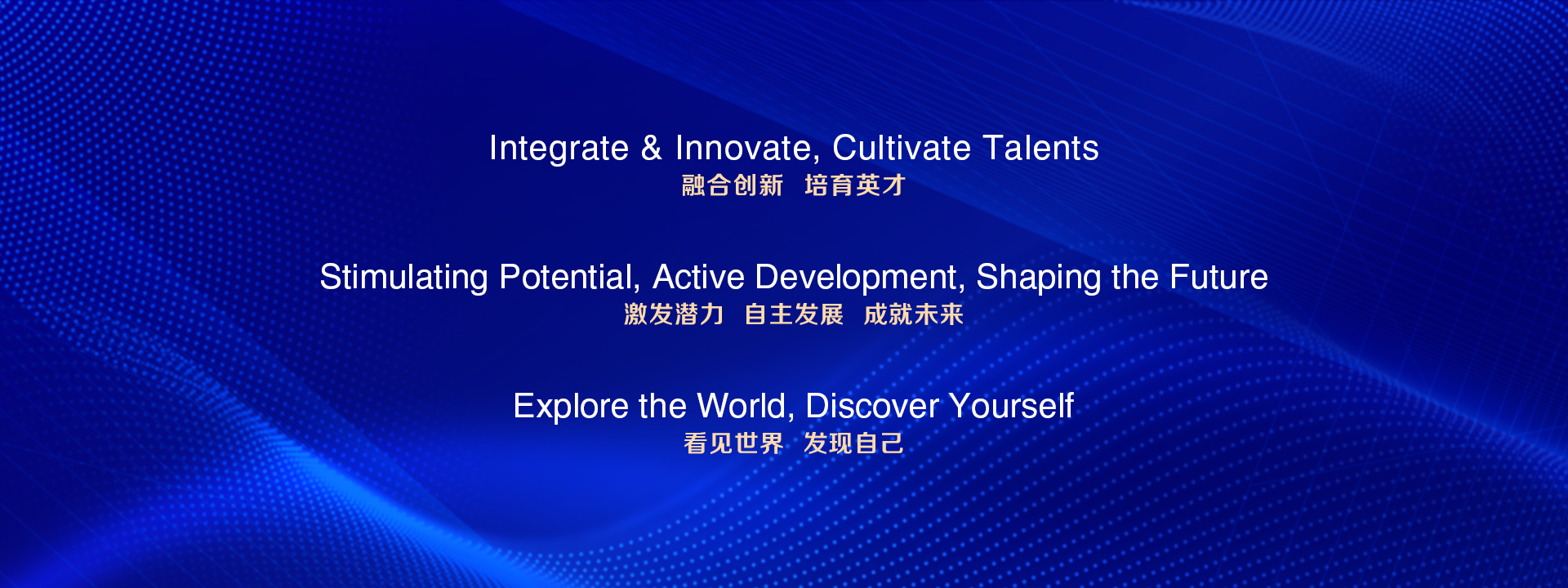 Integrate & Innovate, Cultivate Talents
融合创新 培育英才

Stimulating Potential, Active Development, Shaping the Future
激发潜力 自主发展 成就未来

Explore the World, Discover Yourself
看见世界 发现自己